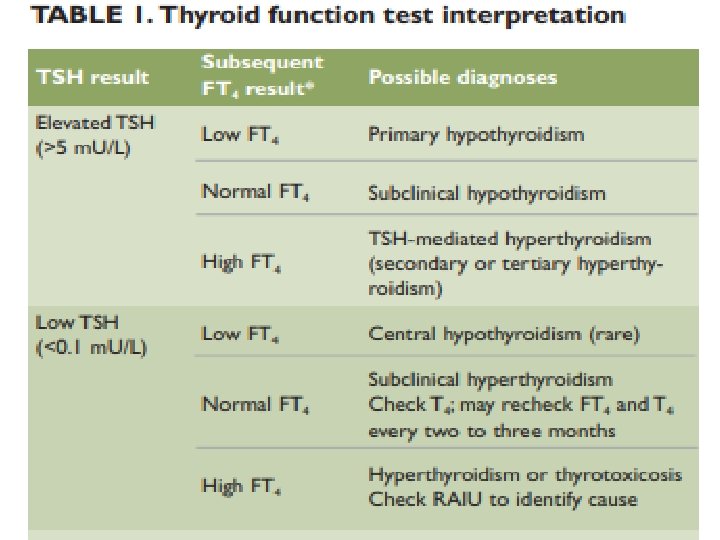 TABLE 1. Thyroid function test interpretation

| TSH result | Subsequent $FT_4$ result* | Possible diagnoses |
|---|---|---|
| Elevated TSH (>5 mU/L) | Low $FT_4$ | Primary hypothyroidism |
| | Normal $FT_4$ | Subclinical hypothyroidism |
| | High $FT_4$ | TSH-mediated hyperthyroidism (secondary or tertiary hyperthyroidism) |
| Low TSH (<0.1 mU/L) | Low $FT_4$ | Central hypothyroidism (rare) |
| | Normal $FT_4$ | Subclinical hyperthyroidism Check $T_4$; may recheck $FT_4$ and $T_4$ every two to three months |
| | High $FT_4$ | Hyperthyroidism or thyrotoxicosis Check RAIU to identify cause |